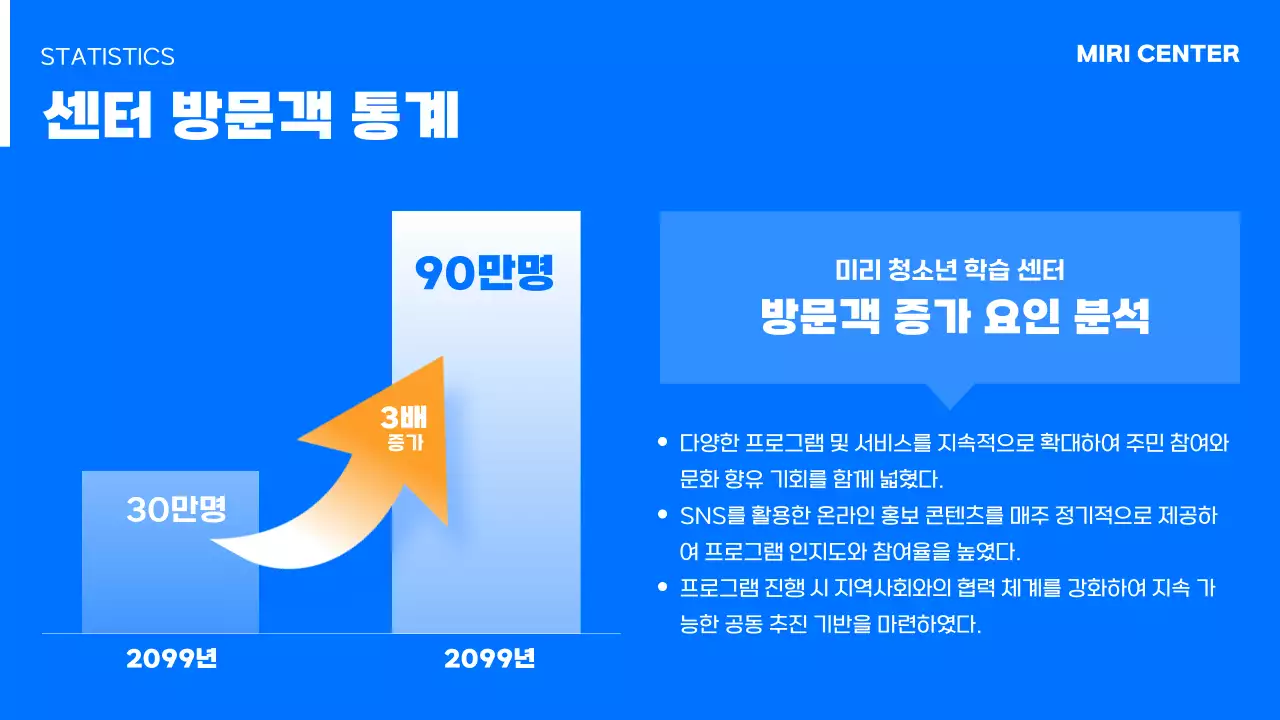 STATISTICS

MIRI CENTER

센터 방문객 통계

90만명

3배
증가

30만명

2099년

2099년

미리 청소년 학습 센터
방문객 증가 요인 분석

• 다양한 프로그램 및 서비스를 지속적으로 확대하여 주민 참여와 문화 향유 기회를 함께 넓혔다.
• SNS를 활용한 온라인 홍보 콘텐츠를 매주 정기적으로 제공하여 프로그램 인지도와 참여율을 높였다.
• 프로그램 진행 시 지역사회와의 협력 체계를 강화하여 지속 가능한 공동 추진 기반을 마련하였다.